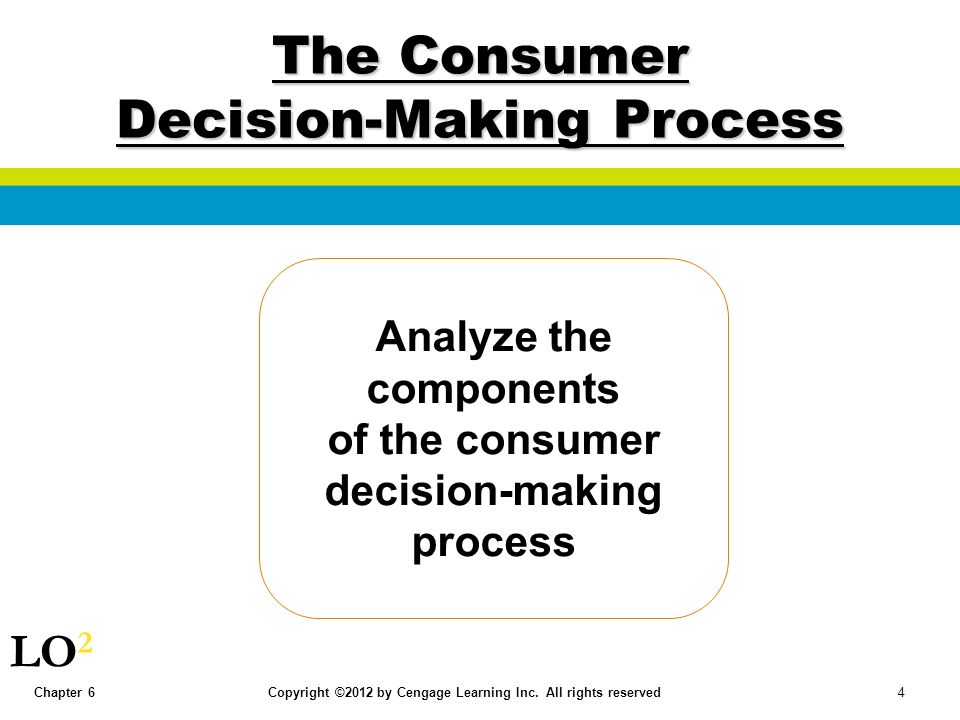 The Consumer Decision-Making Process

Analyze the components of the consumer decision-making process

LO$^2$

Chapter 6

Copyright ©2012 by Cengage Learning Inc. All rights reserved

4